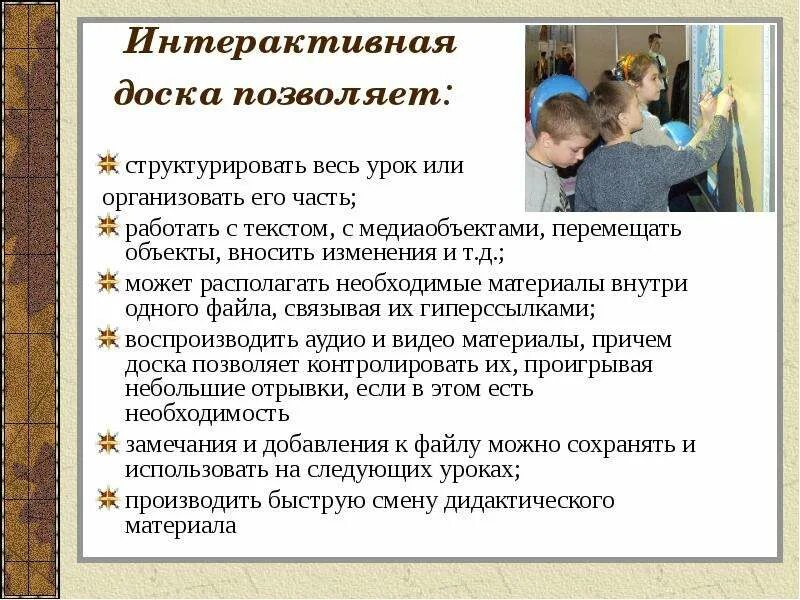 Интерактивная доска позволяет:

структурировать весь урок или организовать его часть;

работать с текстом, с медиаобъектами, перемещать объекты, вносить изменения и т.д.;

может располагать необходимые материалы внутри одного файла, связывая их гиперссылками;

воспроизводить аудио и видео материалы, причем доска позволяет контролировать их, проигрывая небольшие отрывки, если в этом есть необходимость

замечания и добавления к файлу можно сохранять и использовать на следующих уроках;

производить быструю смену дидактического материала